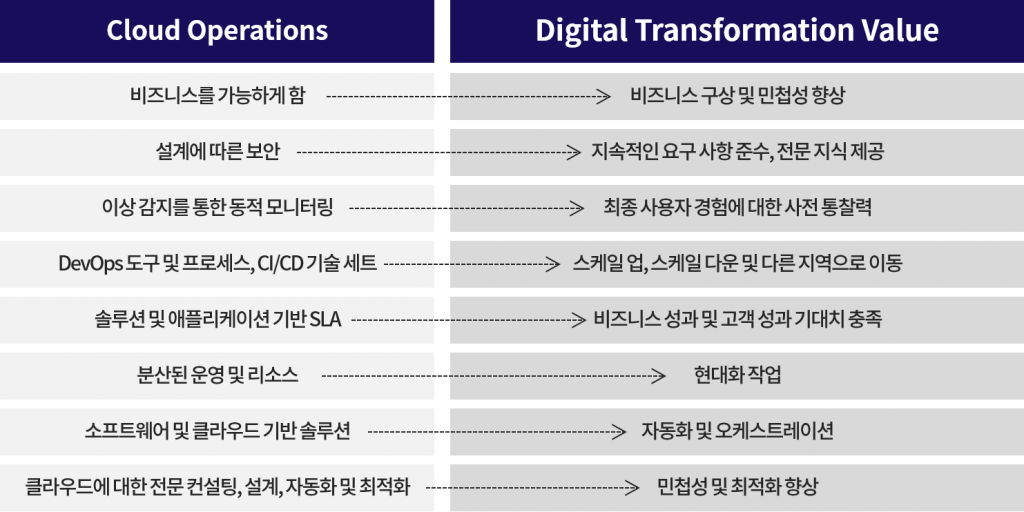 | Cloud Operations | Digital Transformation Value |
|---|---|
| 비즈니스를 가능하게 함 | 비즈니스 구상 및 민첩성 향상 |
| 설계에 따른 보안 | 지속적인 요구 사항 준수, 전문 지식 제공 |
| 이상 감지를 통한 동적 모니터링 | 최종 사용자 경험에 대한 사전 통찰력 |
| DevOps 도구 및 프로세스, CI/CD 기술 세트 | 스케일 업, 스케일 다운 및 다른 지역으로 이동 |
| 솔루션 및 애플리케이션 기반 SLA | 비즈니스 성과 및 고객 성과 기대치 충족 |
| 분산된 운영 및 리소스 | 현대화 작업 |
| 소프트웨어 및 클라우드 기반 솔루션 | 자동화 및 오케스트레이션 |
| 클라우드에 대한 전문 컨설팅, 설계, 자동화 및 최적화 | 민첩성 및 최적화 향상 |